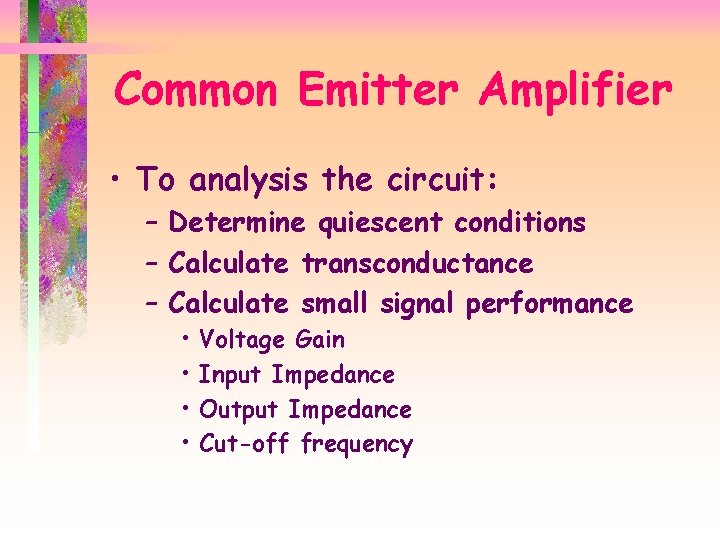 Common Emitter Amplifier

• To analysis the circuit:
– Determine quiescent conditions
– Calculate transconductance
– Calculate small signal performance
• Voltage Gain
• Input Impedance
• Output Impedance
• Cut-off frequency